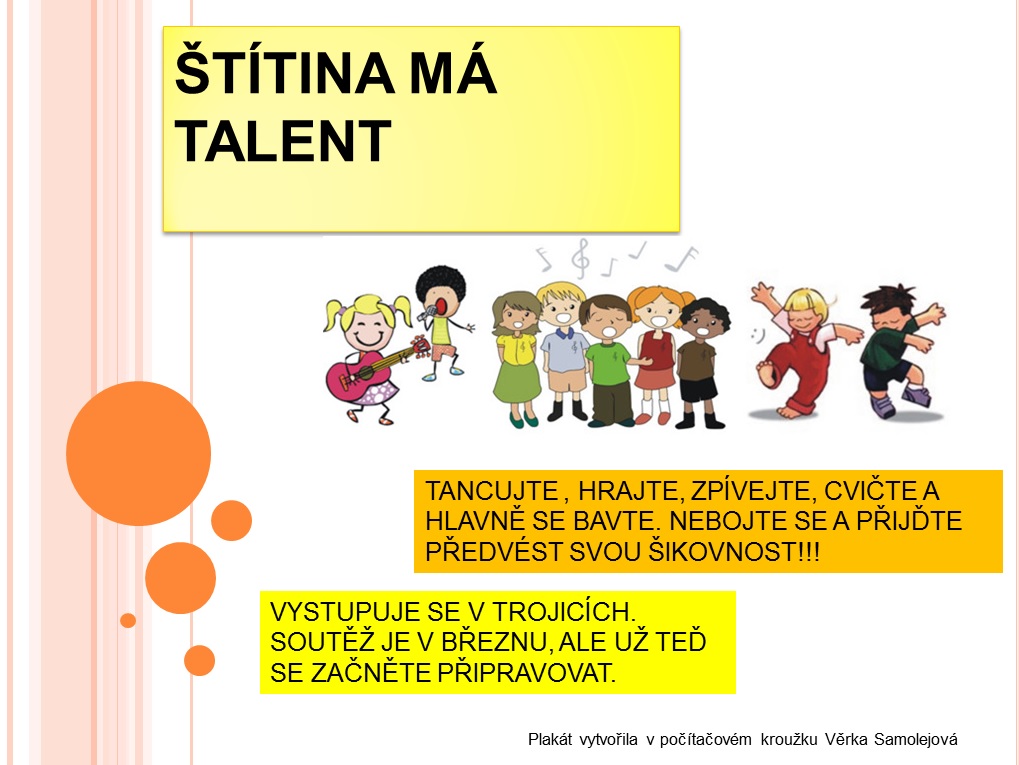 ŠTÍTINA MÁ TALENT

TANCUJTE , HRAJTE, ZPÍVEJTE, CVIČTE A HLAVNĚ SE BAVTE. NEBOJTE SE A PŘIJĎTE PŘEDVÉST SVOU ŠIKOVNOST!!!

VYSTUPUJE SE V TROJICÍCH. SOUTĚŽ JE V BŘEZNU, ALE UŽ TEĎ SE ZAČNĚTE PŘIPRAVOVAT.

Plakát vytvořila v počítačovém kroužku Věrka Samolejová